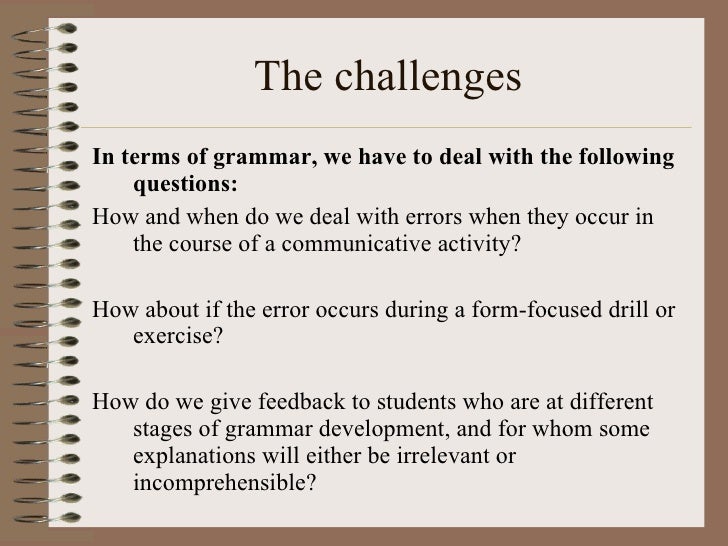 The challenges

In terms of grammar, we have to deal with the following questions:

How and when do we deal with errors when they occur in the course of a communicative activity?

How about if the error occurs during a form-focused drill or exercise?

How do we give feedback to students who are at different stages of grammar development, and for whom some explanations will either be irrelevant or incomprehensible?